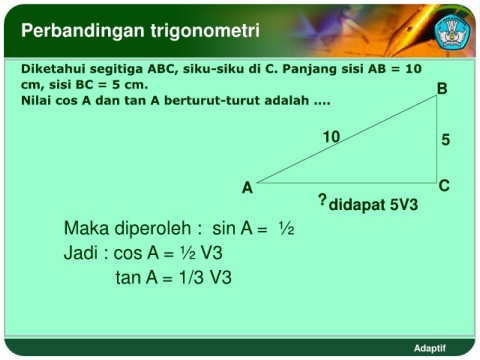 Perbandingan trigonometri

Diketahui segitiga ABC, siku-siku di C. Panjang sisi AB = 10 cm, sisi BC = 5 cm.
Nilai cos A dan tan A berturut-turut adalah ....

B

10

5

A

C

? didapat 5V3

Maka diperoleh : sin A = ½
Jadi : cos A = ½ V3
tan A = 1/3 V3

Adaptif